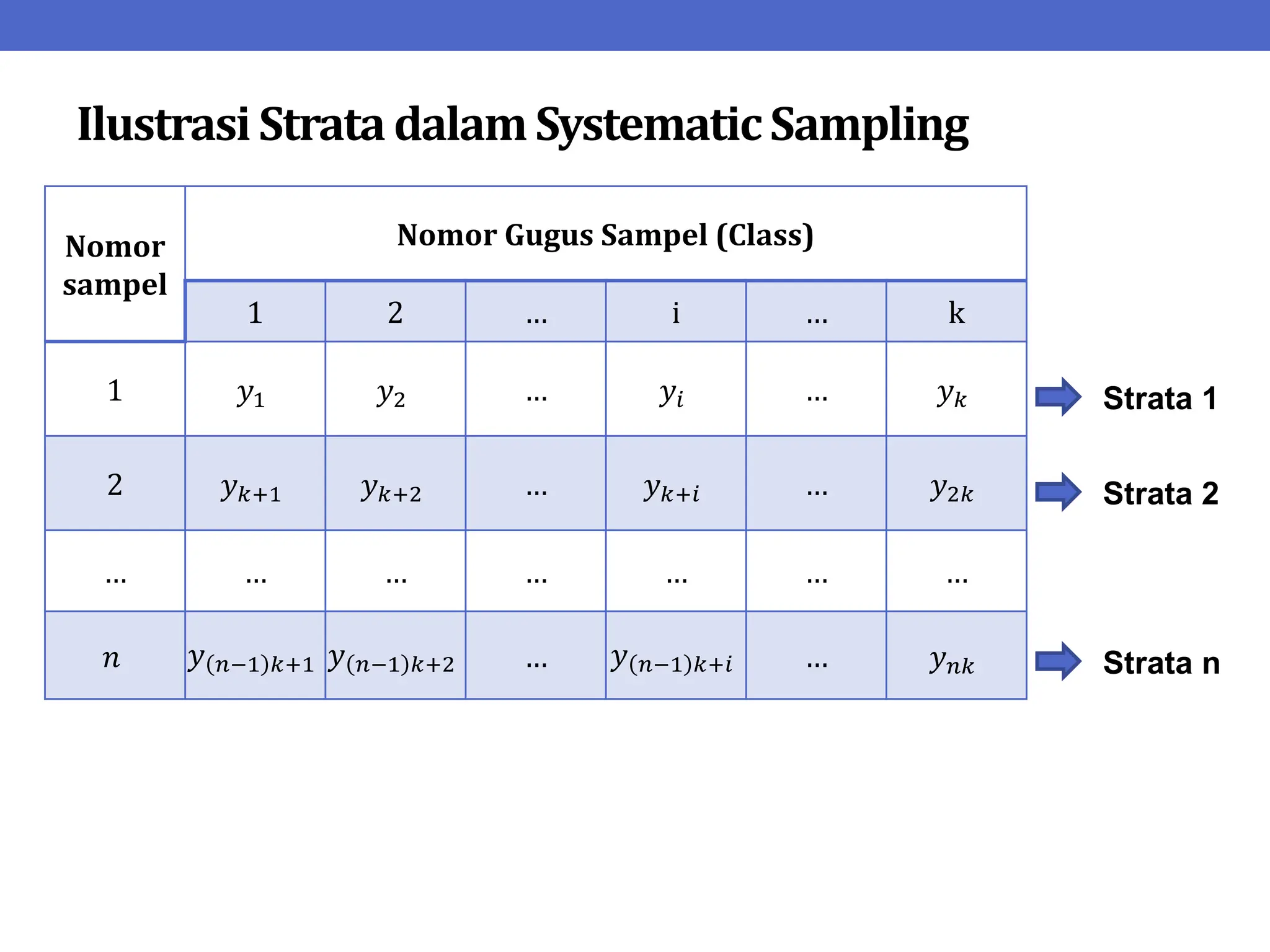 Ilustrasi Strata dalam Systematic Sampling

| Nomor sampel | Nomor Gugus Sampel (Class) | | | | | |
|---|---|---|---|---|---|---|
| | 1 | 2 | ... | i | ... | k |
| 1 | $y_1$ | $y_2$ | ... | $y_i$ | ... | $y_k$ |
| 2 | $y_{k+1}$ | $y_{k+2}$ | ... | $y_{k+i}$ | ... | $y_{2k}$ |
| ... | ... | ... | ... | ... | ... | ... |
| $n$ | $y_{(n-1)k+1}$ | $y_{(n-1)k+2}$ | ... | $y_{(n-1)k+i}$ | ... | $y_{nk}$ |

Strata 1
Strata 2
Strata n